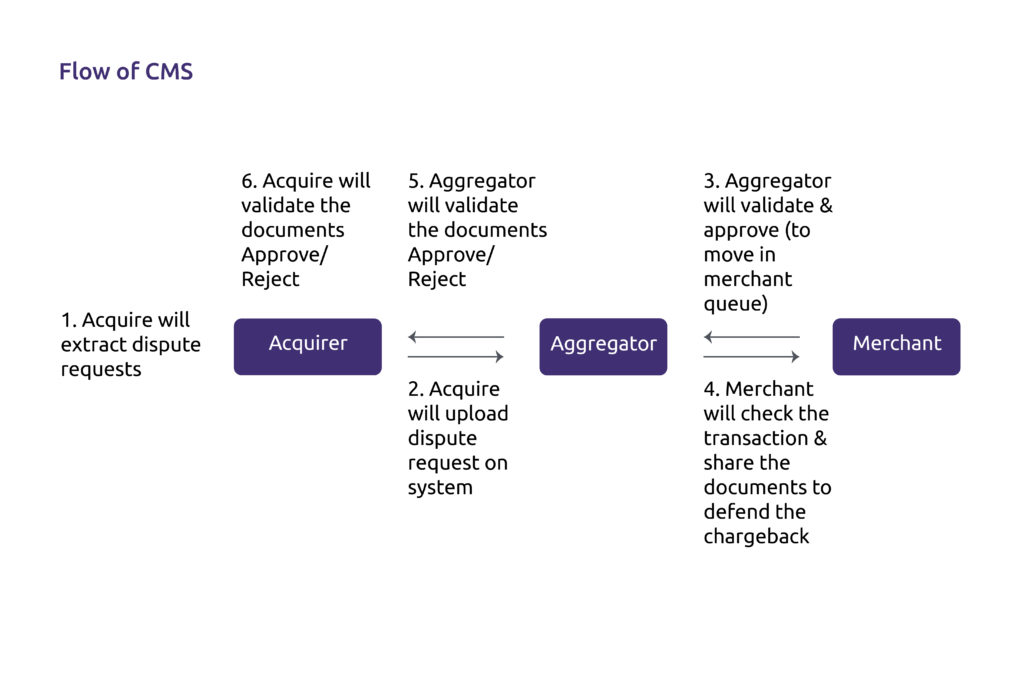 Flow of CMS

6. Acquire will validate the documents Approve/ Reject

5. Aggregator will validate the documents Approve/ Reject

3. Aggregator will validate & approve (to move in merchant queue)

1. Acquire will extract dispute requests

Acquirer

Aggregator

Merchant

2. Acquire will upload dispute request on system

4. Merchant will check the transaction & share the documents to defend the chargeback